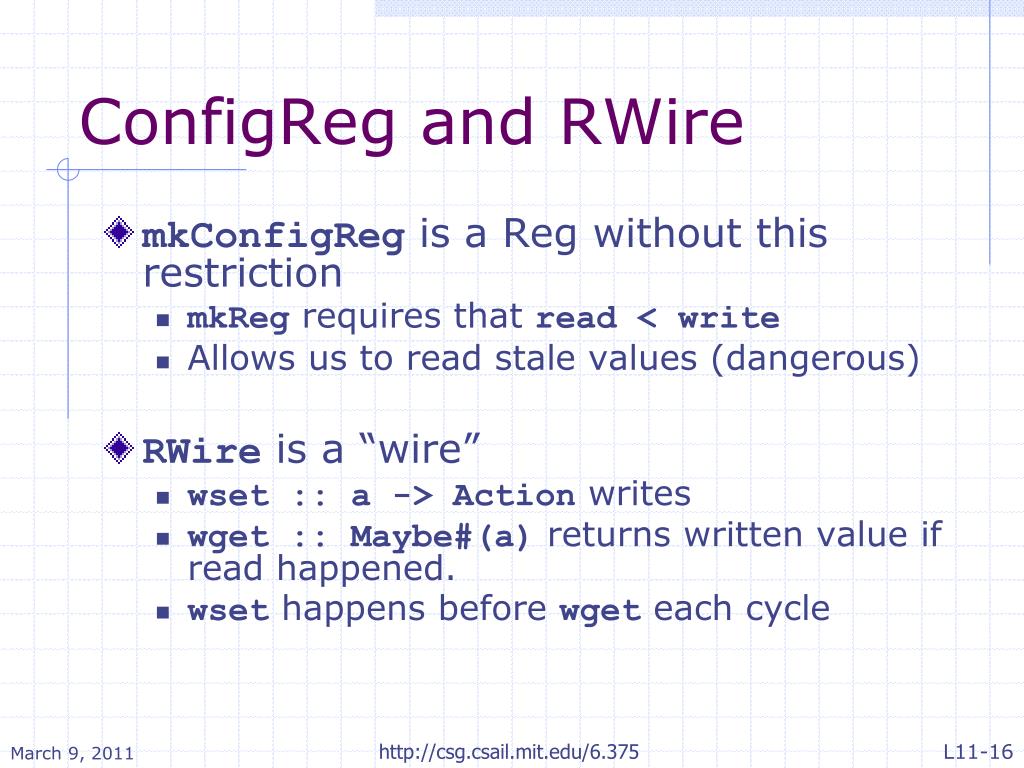 ConfigReg and RWire

mkConfigReg is a Reg without this restriction

mkReg requires that read < write

Allows us to read stale values (dangerous)

RWire is a “wire”

wset :: a -> Action writes

wget :: Maybe#(a) returns written value if read happened.

wset happens before wget each cycle

March 9, 2011

http://csg.csail.mit.edu/6.375

L11-16